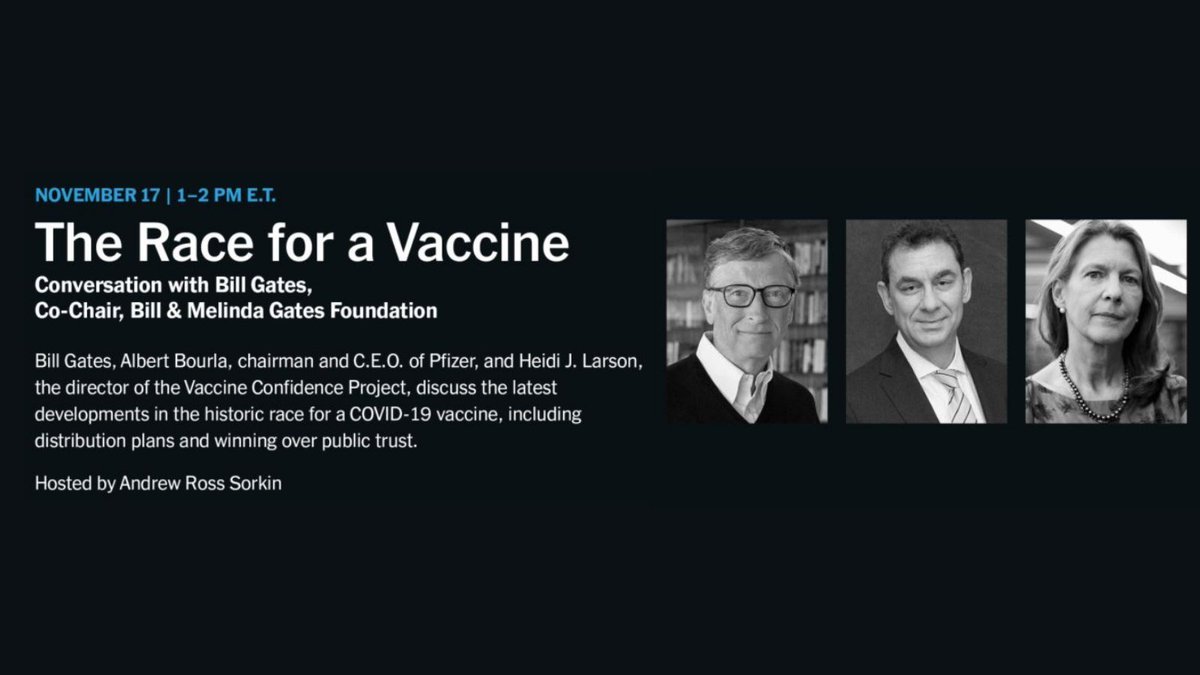 NOVEMBER 17 | 1–2 PM E.T.

The Race for a Vaccine

Conversation with Bill Gates, Co-Chair, Bill & Melinda Gates Foundation

Bill Gates, Albert Bourla, chairman and C.E.O. of Pfizer, and Heidi J. Larson, the director of the Vaccine Confidence Project, discuss the latest developments in the historic race for a COVID-19 vaccine, including distribution plans and winning over public trust.

Hosted by Andrew Ross Sorkin